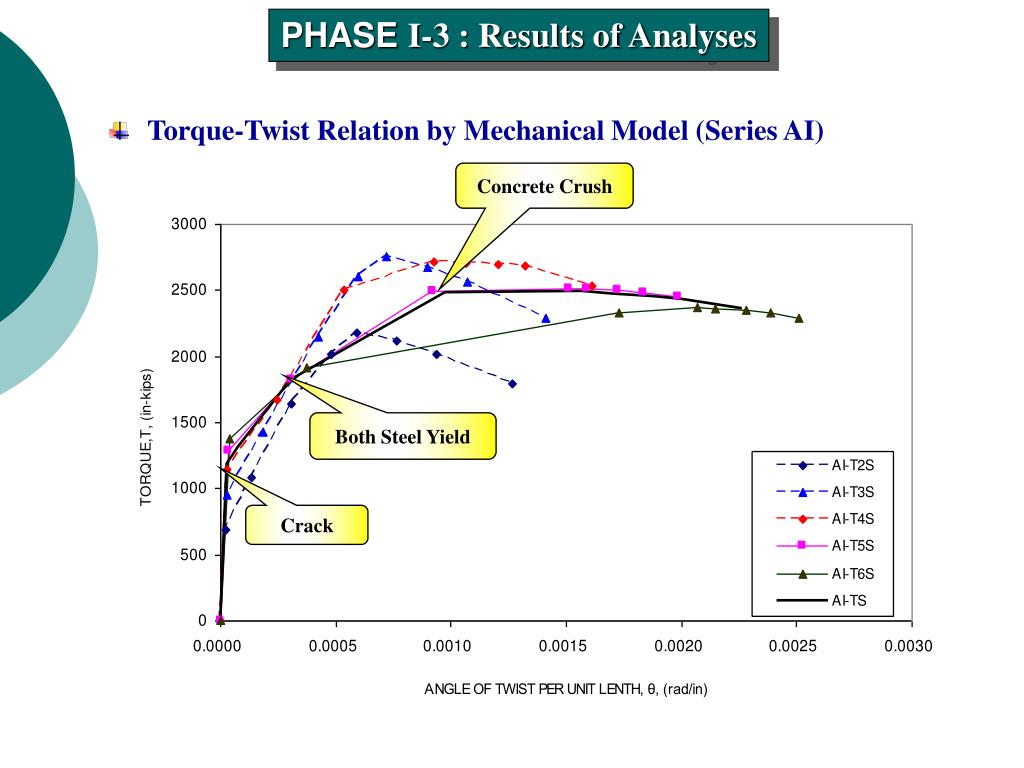 PHASE I-3 : Results of Analyses

Torque-Twist Relation by Mechanical Model (Series AI)

Concrete Crush

Both Steel Yield

Crack

TORQUE,T, (in-kips)

3000
2500
2000
1500
1000
500
0

0.0000 0.0005 0.0010 0.0015 0.0020 0.0025 0.0030

ANGLE OF TWIST PER UNIT LENTH, θ, (rad/in)

AI-T2S
AI-T3S
AI-T4S
AI-T5S
AI-T6S
AI-TS